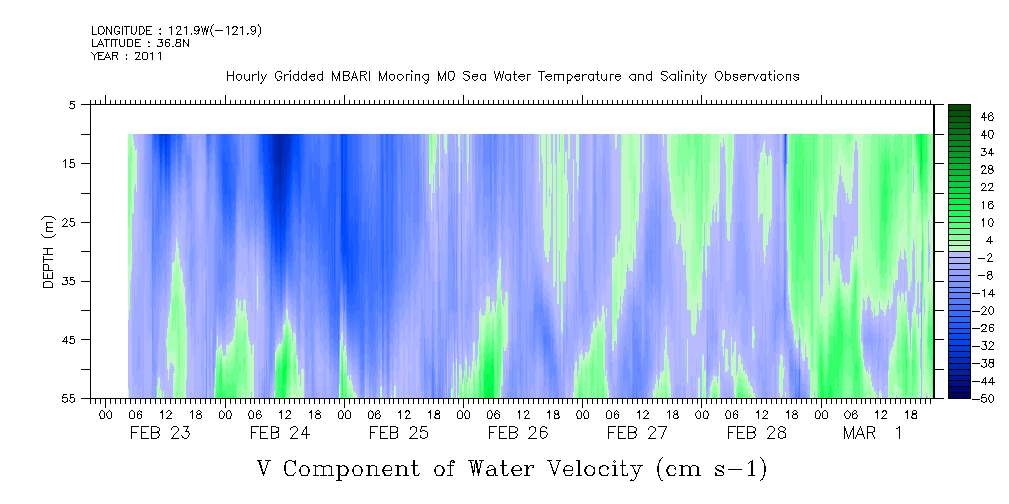 LONGITUDE : 121.9W(-121.9)
LATITUDE : 36.8N
YEAR : 2011

Hourly Gridded MBARI Mooring M0 Sea Water Temperature and Salinity Observations

DEPTH (m)
5
15
25
35
45
55

00 06 12 18 00 06 12 18 00 06 12 18 00 06 12 18 00 06 12 18 00 06 12 18 00 06 12 18
FEB 23 FEB 24 FEB 25 FEB 26 FEB 27 FEB 28 MAR 1

46
40
34
28
22
16
10
4
-2
-8
-14
-20
-26
-32
-38
-44
-50

V Component of Water Velocity (cm s-1)